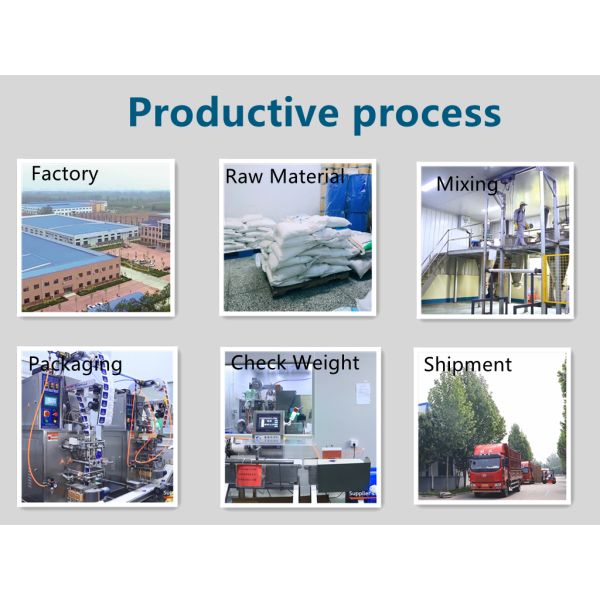 Productive process

Factory

Raw Material

Mixing

Packaging

Check Weight

Shipment